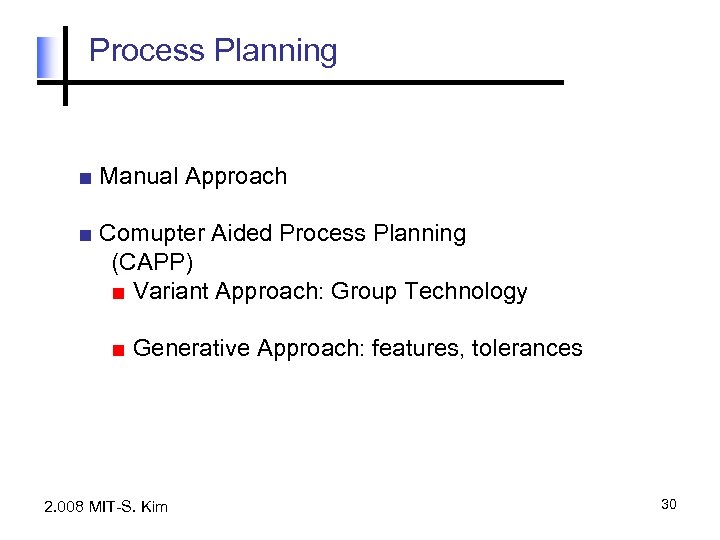 Process Planning

■ Manual Approach

■ Comupter Aided Process Planning (CAPP)

■ Variant Approach: Group Technology

■ Generative Approach: features, tolerances

2.008 MIT-S. Kim

30